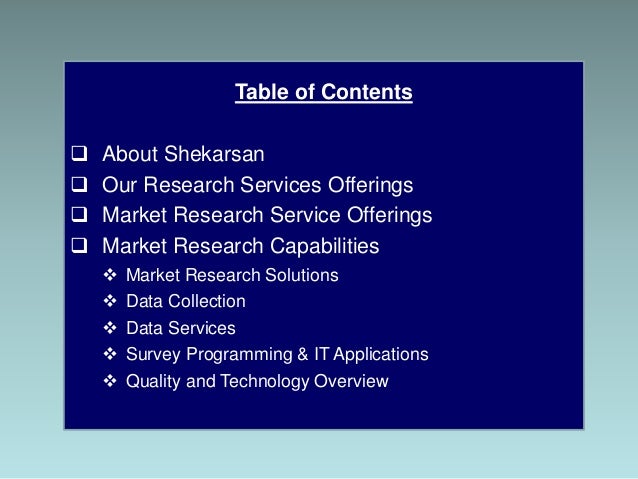 Table of Contents

❑ About Shekarsan
❑ Our Research Services Offerings
❑ Market Research Service Offerings
❑ Market Research Capabilities
❖ Market Research Solutions
❖ Data Collection
❖ Data Services
❖ Survey Programming & IT Applications
❖ Quality and Technology Overview